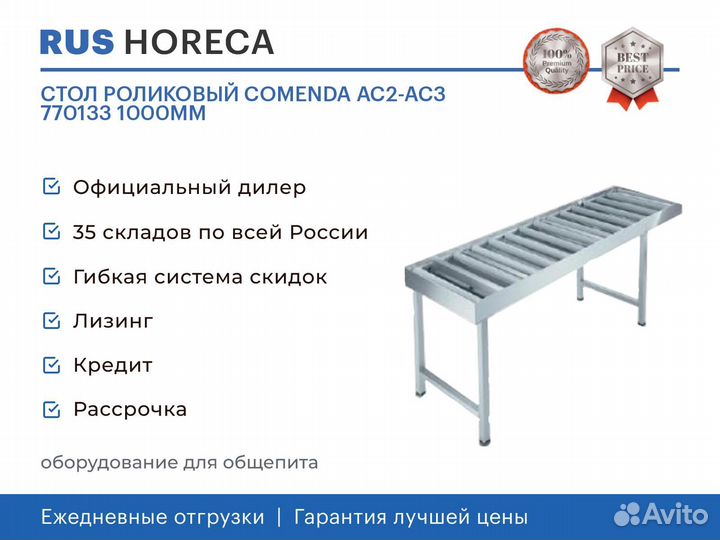 RUS HORECA

100% Premium Quality

BEST PRICE

СТОЛ РОЛИКОВЫЙ COMENDA AC2-AC3 770133 1000ММ

Официальный дилер

35 складов по всей России

Гибкая система скидок

Лизинг

Кредит

Рассрочка

оборудование для общепита

Ежедневные отгрузки | Гарантия лучшей цены

Avito